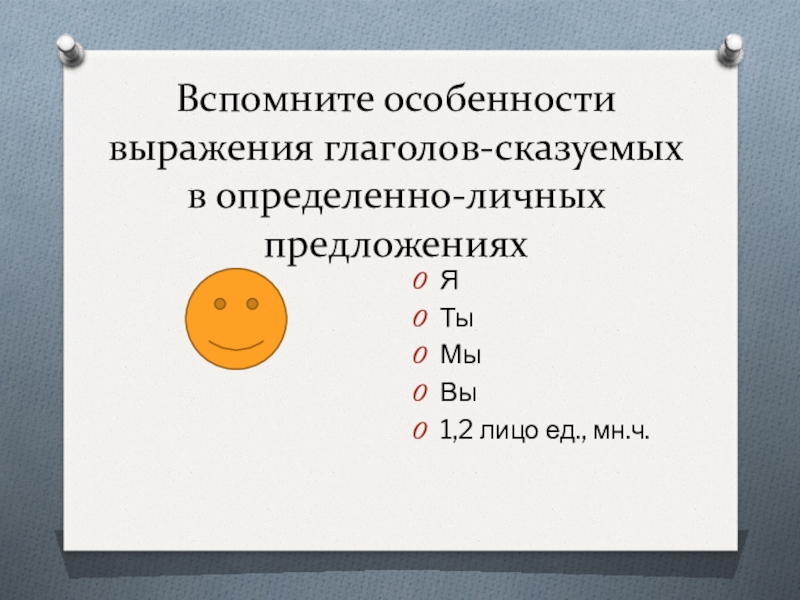 Вспомните особенности выражения глаголов-сказуемых в определенно-личных предложениях

Я
Ты
Мы
Вы
1,2 лицо ед., мн.ч.